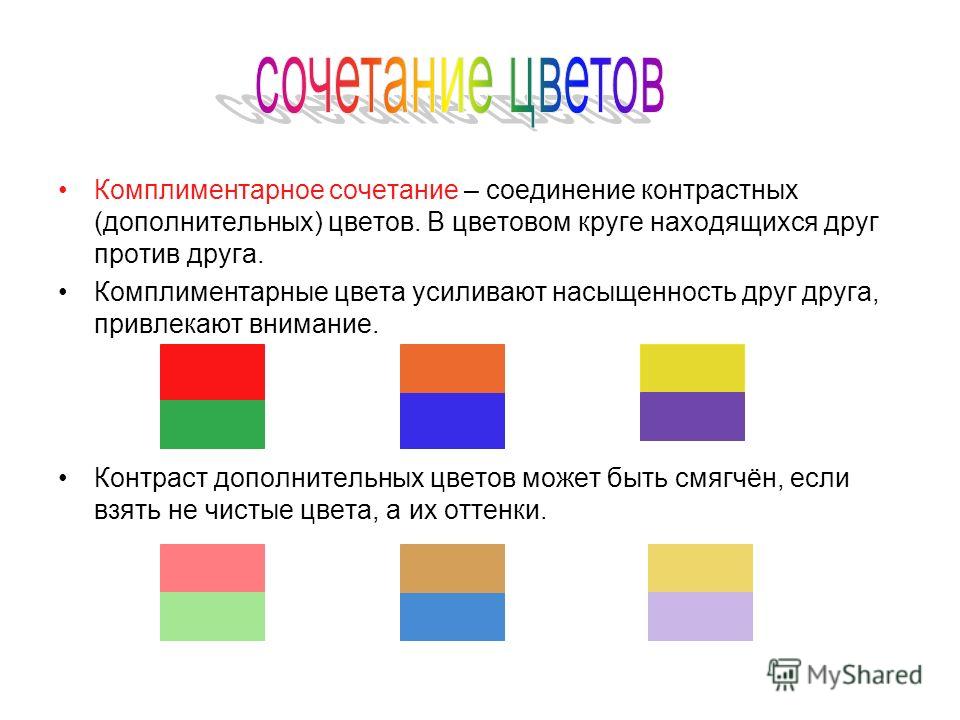 сочетание цветов

• Комплиментарное сочетание – соединение контрастных (дополнительных) цветов. В цветовом круге находящихся друг против друга.

• Комплиментарные цвета усиливают насыщенность друг друга, привлекают внимание.

• Контраст дополнительных цветов может быть смягчён, если взять не чистые цвета, а их оттенки.

MyShared